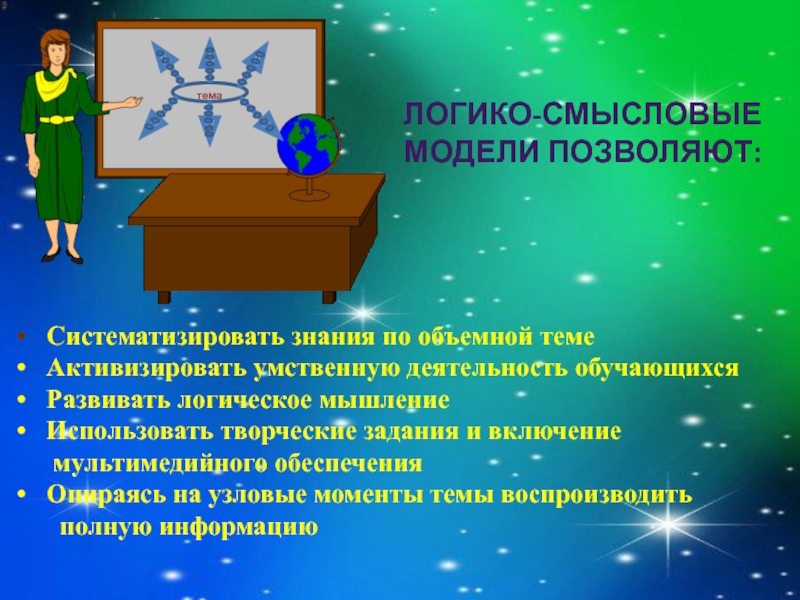 тема

ЛОГИКО-СМЫСЛОВЫЕ МОДЕЛИ ПОЗВОЛЯЮТ:

• Систематизировать знания по объемной теме
• Активизировать умственную деятельность обучающихся
• Развивать логическое мышление
• Использовать творческие задания и включение мультимедийного обеспечения
• Опираясь на узловые моменты темы воспроизводить полную информацию